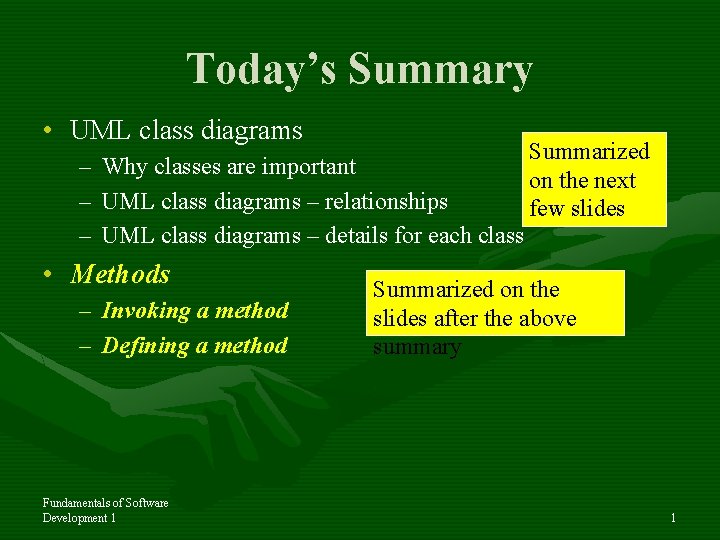 Today's Summary

• UML class diagrams
– Why classes are important
– UML class diagrams – relationships
– UML class diagrams – details for each class

Summarized on the next few slides

• Methods
– Invoking a method
– Defining a method

Summarized on the slides after the above summary

Fundamentals of Software Development 1

1